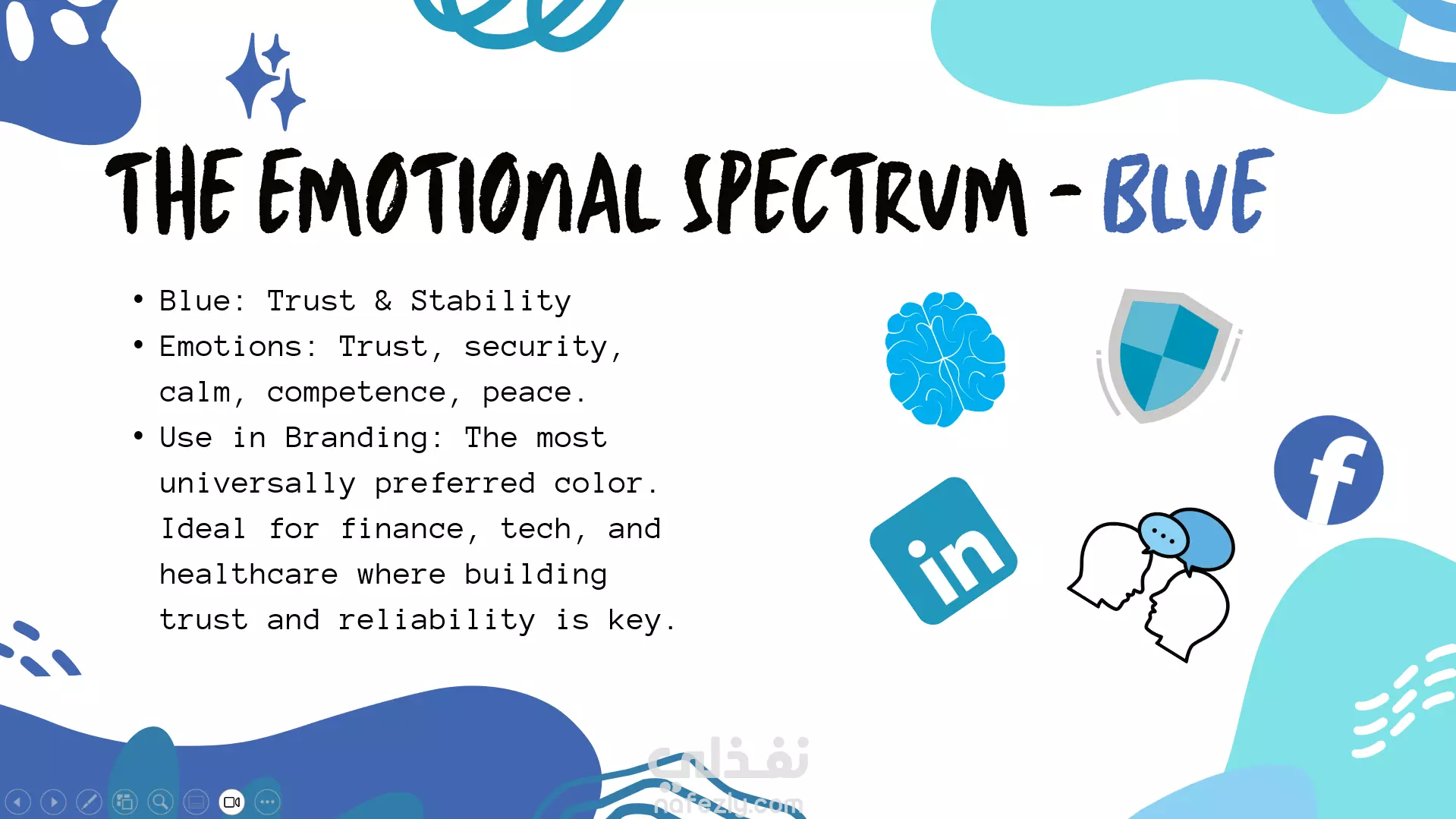 THE EMOTIONAL SPECTRUM - BLUE

• Blue: Trust & Stability
• Emotions: Trust, security, calm, competence, peace.
• Use in Branding: The most universally preferred color. Ideal for finance, tech, and healthcare where building trust and reliability is key.

in

f

نفذلي
nafezly.com